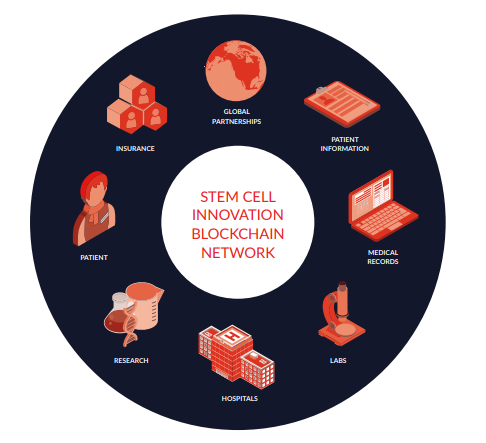 STEM CELL INNOVATION BLOCKCHAIN NETWORK

GLOBAL PARTNERSHIPS

PATIENT INFORMATION

MEDICAL RECORDS

LABS

HOSPITALS

RESEARCH

PATIENT

INSURANCE